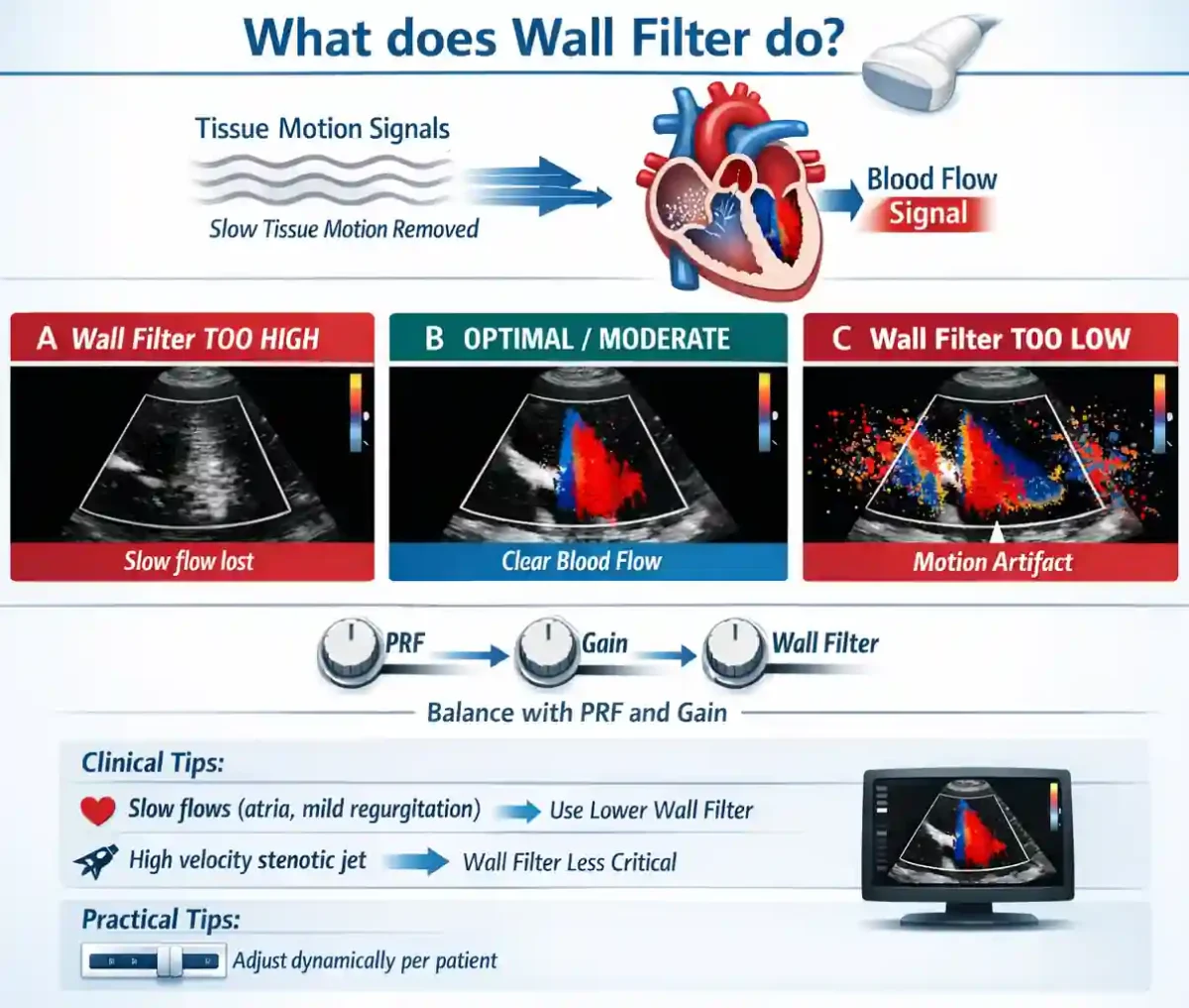 What does Wall Filter do?

Tissue Motion Signals

Slow Tissue Motion Removed

Blood Flow
Signal

A Wall Filter TOO HIGH

Slow flow lost

B OPTIMAL / MODERATE

Clear Blood Flow

C Wall Filter TOO LOW

Motion Artifact

PRF
Gain
Wall Filter

Balance with PRF and Gain

Clinical Tips:

Slow flows (atria, mild regurgitation) Use Lower Wall Filter

High velocity stenotic jet Wall Filter Less Critical

Practical Tips:

Adjust dynamically per patient